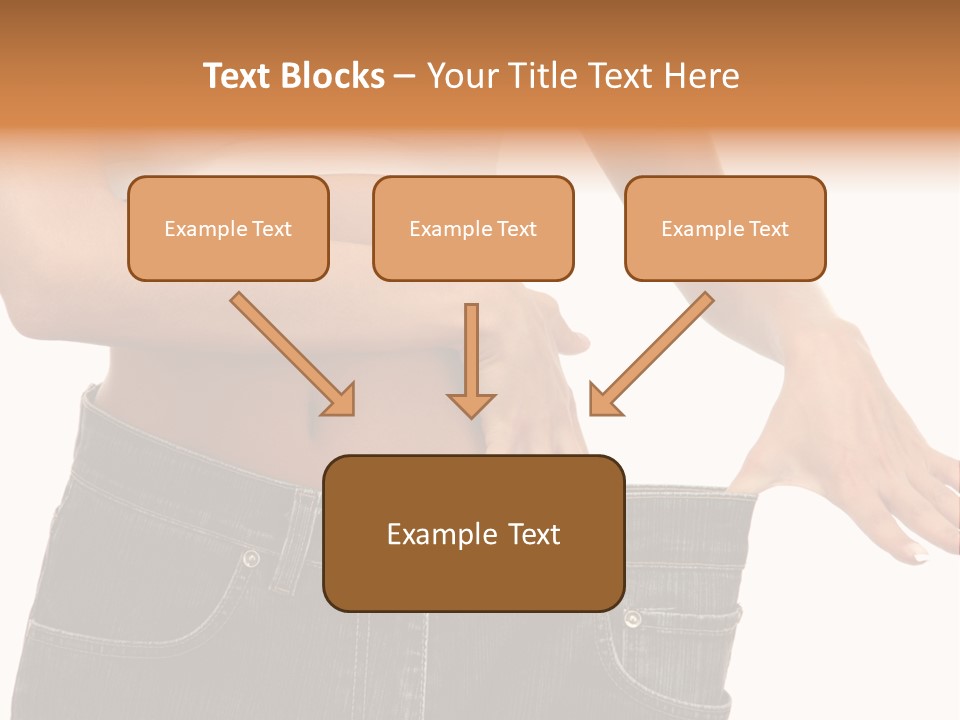 Text Blocks – Your Title Text Here

Example Text

Example Text

Example Text

Example Text